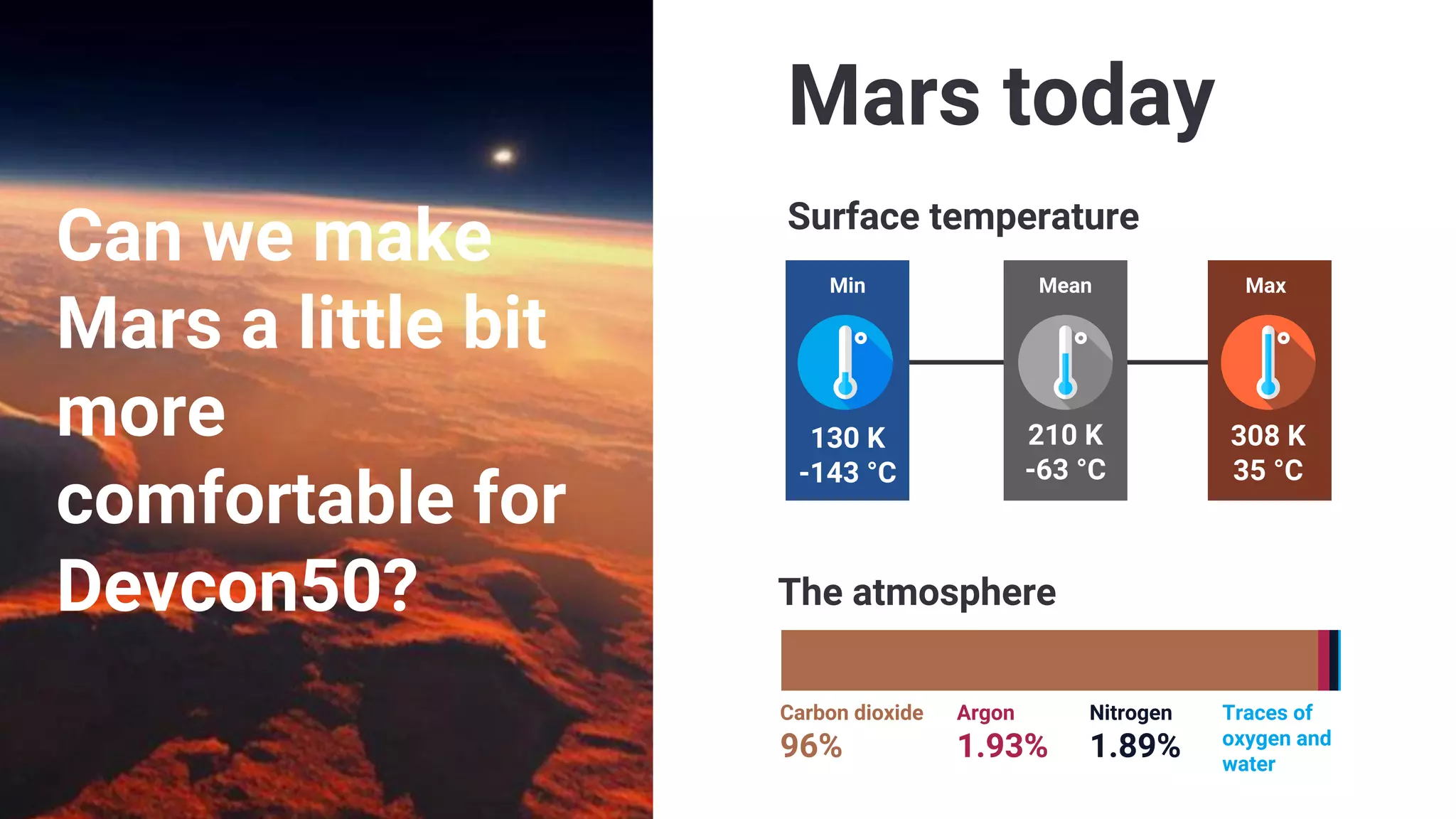 Can we make Mars a little bit more comfortable for Devcon50?

Mars today

Surface temperature

Min
130 K
-143 °C

Mean
210 K
-63 °C

Max
308 K
35 °C

The atmosphere

Carbon dioxide
96%

Argon
1.93%

Nitrogen
1.89%

Traces of oxygen and water